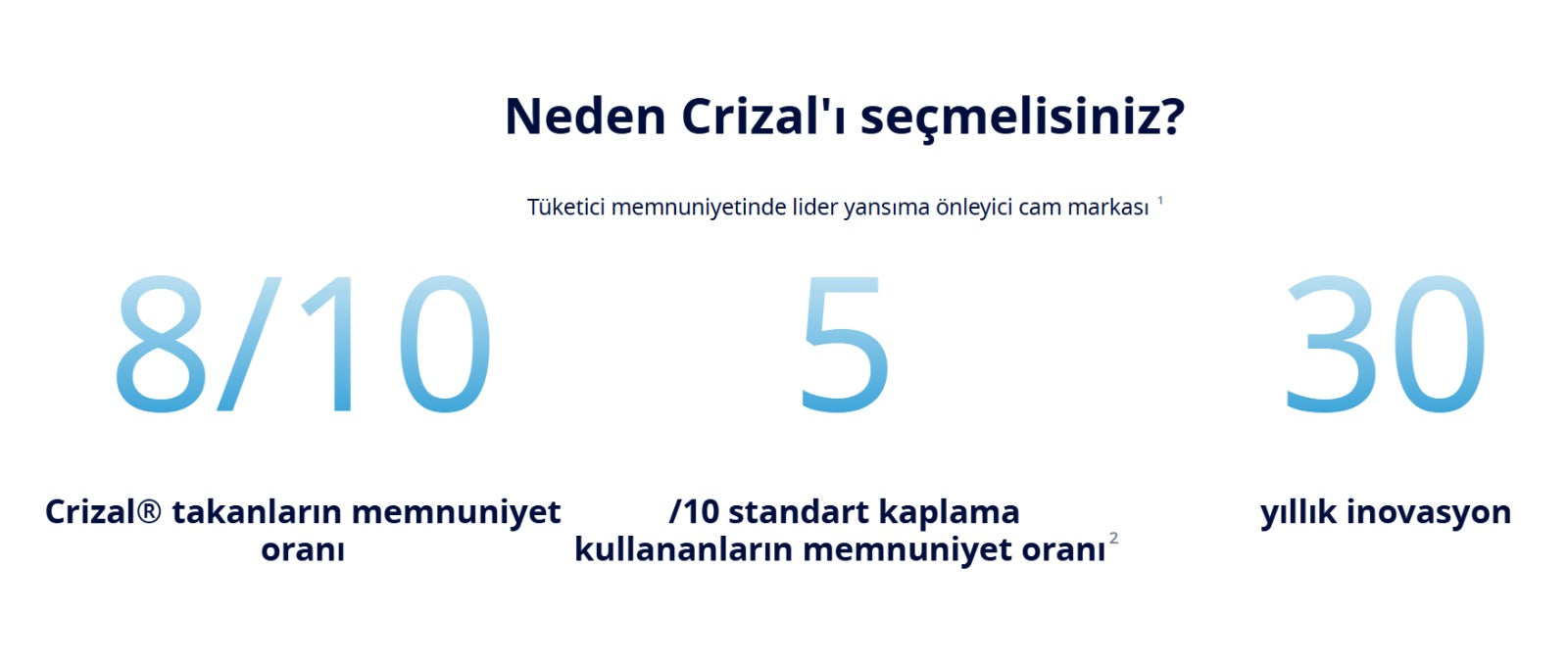 Neden Crizal'ı seçmelisiniz?

Tüketici memnuniyetinde lider yansıma önleyici cam markası $^1$

8/10

Crizal® takanların memnuniyet oranı

5

/10 standart kaplama kullananların memnuniyet oranı $^2$

30

yıllık inovasyon